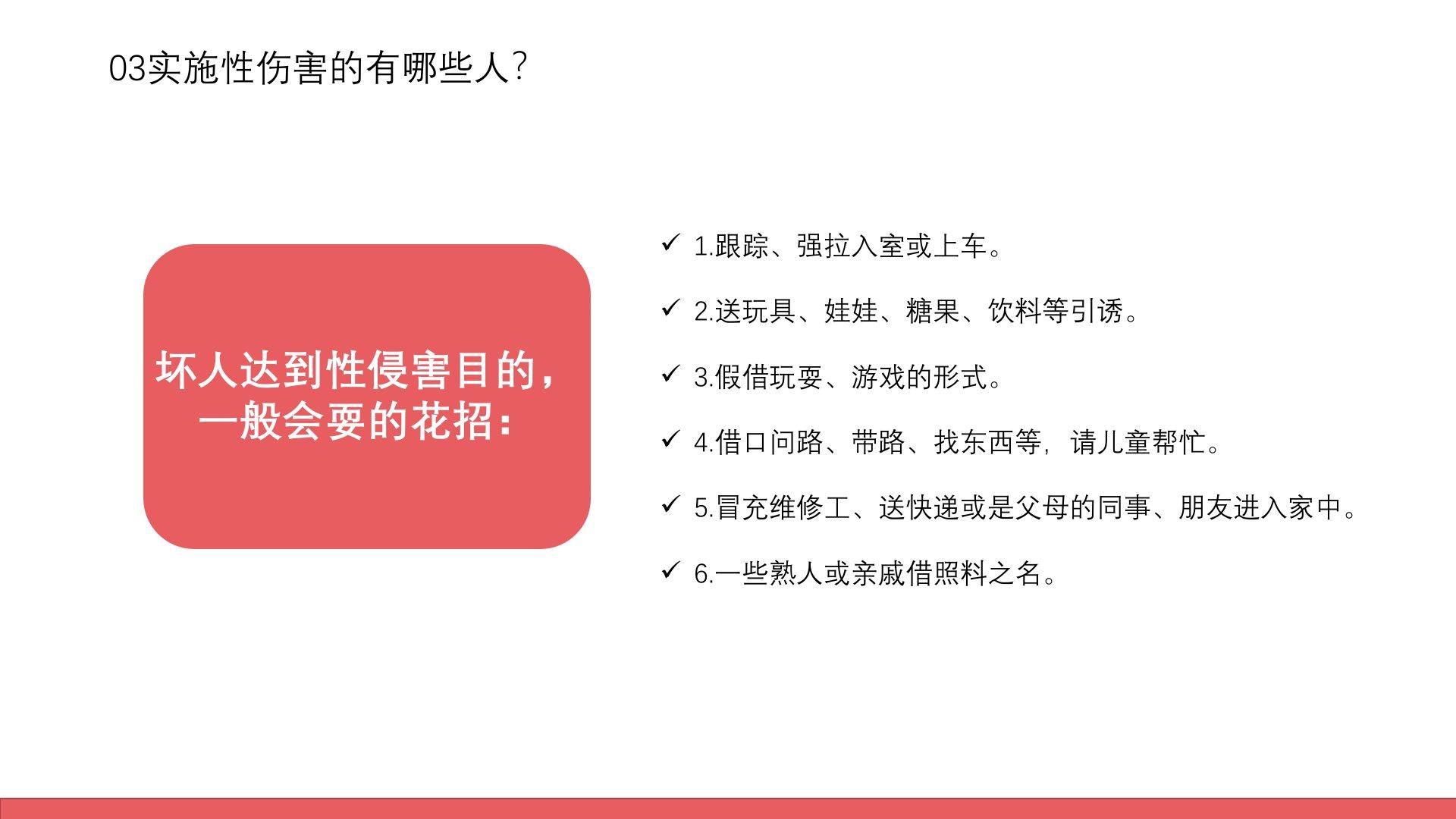 03实施性伤害的有哪些人?

坏人达到性侵害目的，一般会耍的花招：

✓ 1.跟踪、强拉入室或上车。

✓ 2.送玩具、娃娃、糖果、饮料等引诱。

✓ 3.假借玩耍、游戏的形式。

✓ 4.借口问路、带路、找东西等，请儿童帮忙。

✓ 5.冒充维修工、送快递或是父母的同事、朋友进入家中。

✓ 6.一些熟人或亲戚借照料之名。